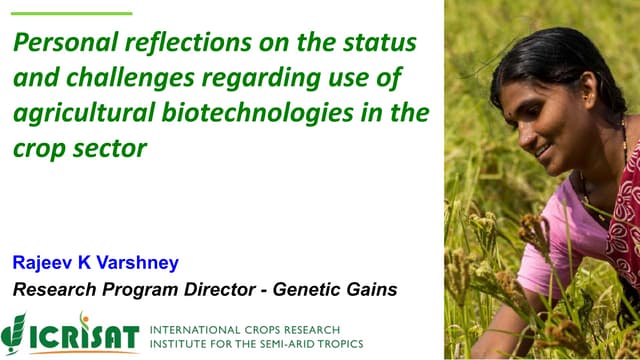 Personal reflections on the status and challenges regarding use of agricultural biotechnologies in the crop sector

Rajeev K Varshney

Research Program Director - Genetic Gains

ICRISAT INTERNATIONAL CROPS RESEARCH INSTITUTE FOR THE SEMI-ARID TROPICS